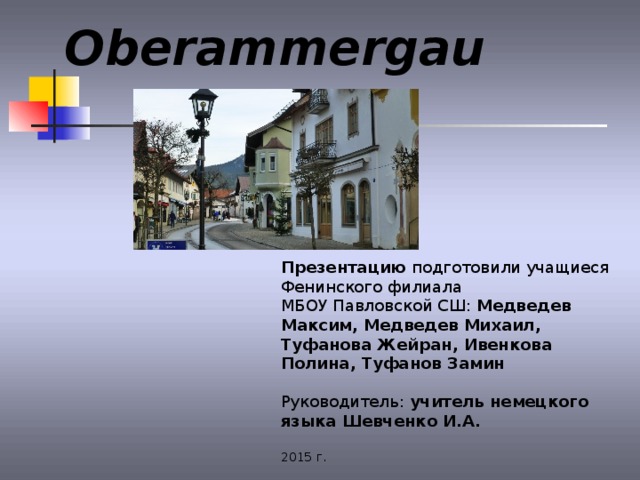 Oberammergau

Презентацию подготовили учащиеся Фенинского филиала МБОУ Павловской СШ: Медведев Максим, Медведев Михаил, Туфанова Жейран, Ивенкова Полина, Туфанов Замин

Руководитель: учитель немецкого языка Шевченко И.А.

2015 г.